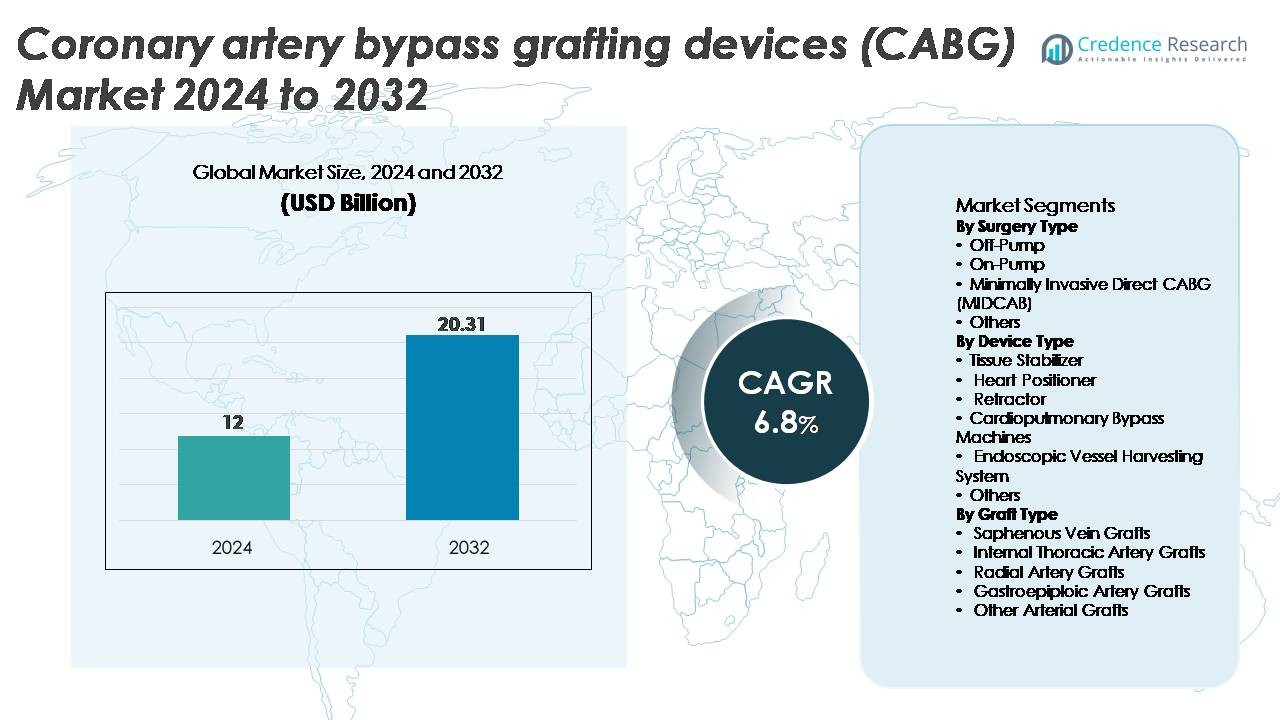 Coronary artery bypass grafting devices (CABG) Market 2024 to 2032

Credence Research
Actionable Insights Delivered

Global Market Size, 2024 and 2032
(USD Billion)

12
20.31
2024
2032

CAGR
6.8%

Market Segments
By Surgery Type
• Off-Pump
• On-Pump
• Minimally Invasive Direct CABG (MIDCAB)
• Others
By Device Type
• Tissue Stabilizer
• Heart Positioner
• Retractor
• Cardiopulmonary Bypass Machines
• Endoscopic Vessel Harvesting System
• Others
By Graft Type
• Saphenous Vein Grafts
• Internal Thoracic Artery Grafts
• Radial Artery Grafts
• Gastroepiploic Artery Grafts
• Other Arterial Grafts